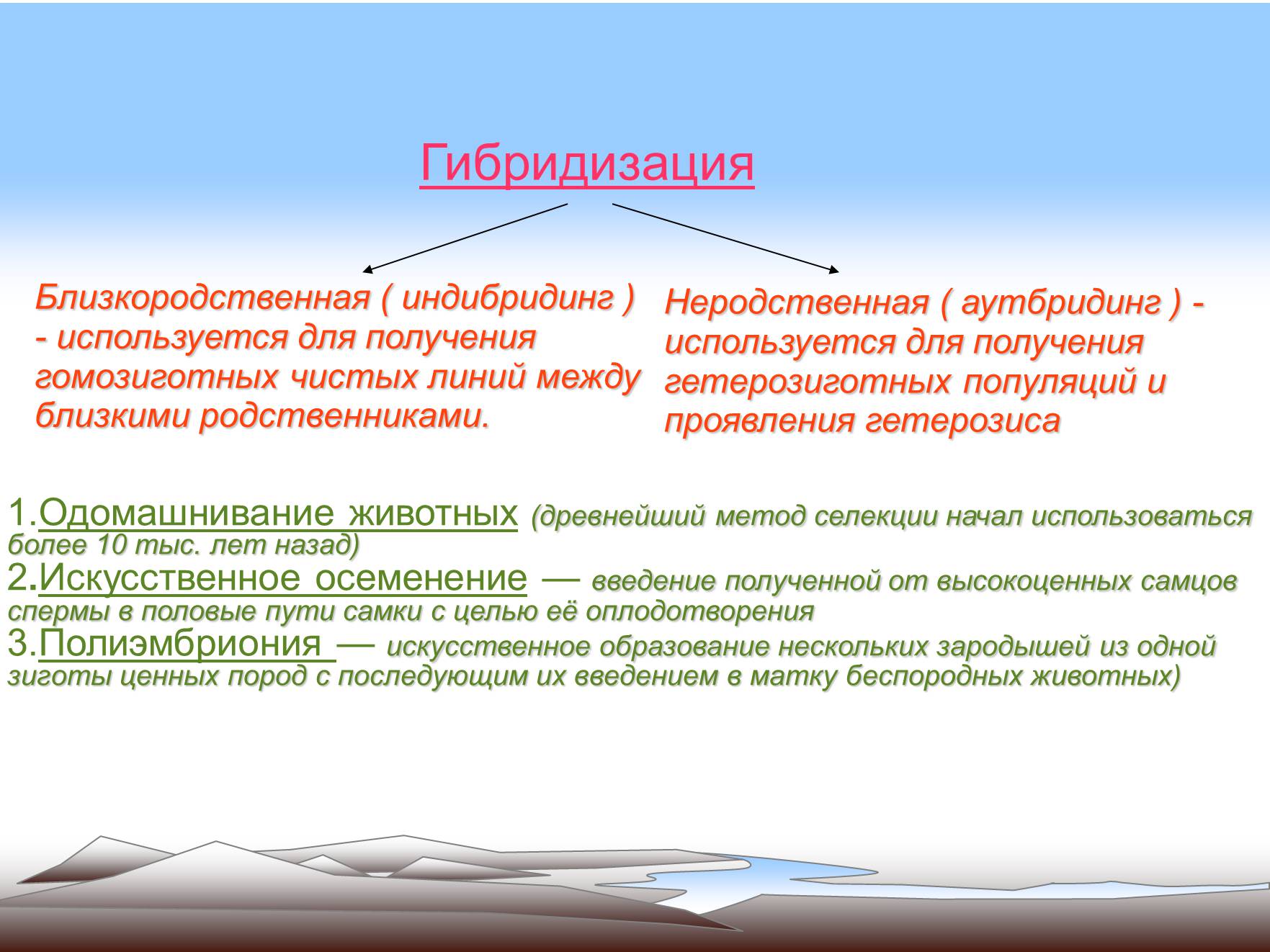 Гибридизация

Близкородственная ( индибридинг ) - используется для получения гомозиготных чистых линий между близкими родственниками.

Неродственная ( аутбридинг ) - используется для получения гетерозиготных популяций и проявления гетерозиса

1.Одомашнивание животных (древнейший метод селекции начал использоваться более 10 тыс. лет назад)
2.Искусственное осеменение — введение полученной от высокоценных самцов спермы в половые пути самки с целью её оплодотворения
3.Полиэмбриония — искусственное образование нескольких зародышей из одной зиготы ценных пород с последующим их введением в матку беспородных животных)